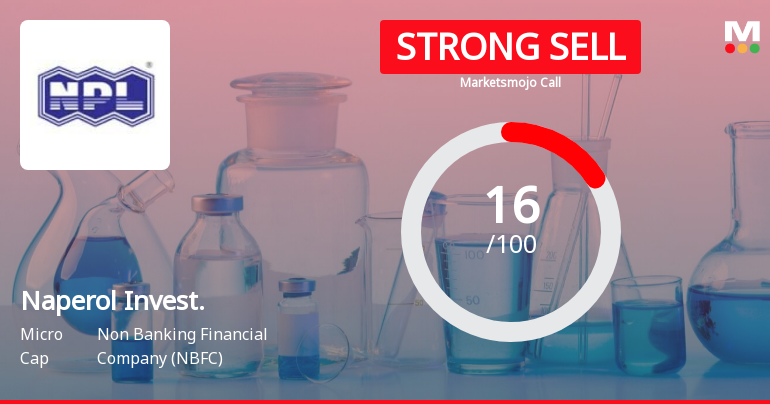 NPL

STRONG SELL

Marketsmojo Call

M

16
/100

Naperol Invest.

Micro Cap

Non Banking Financial Company (NBFC)